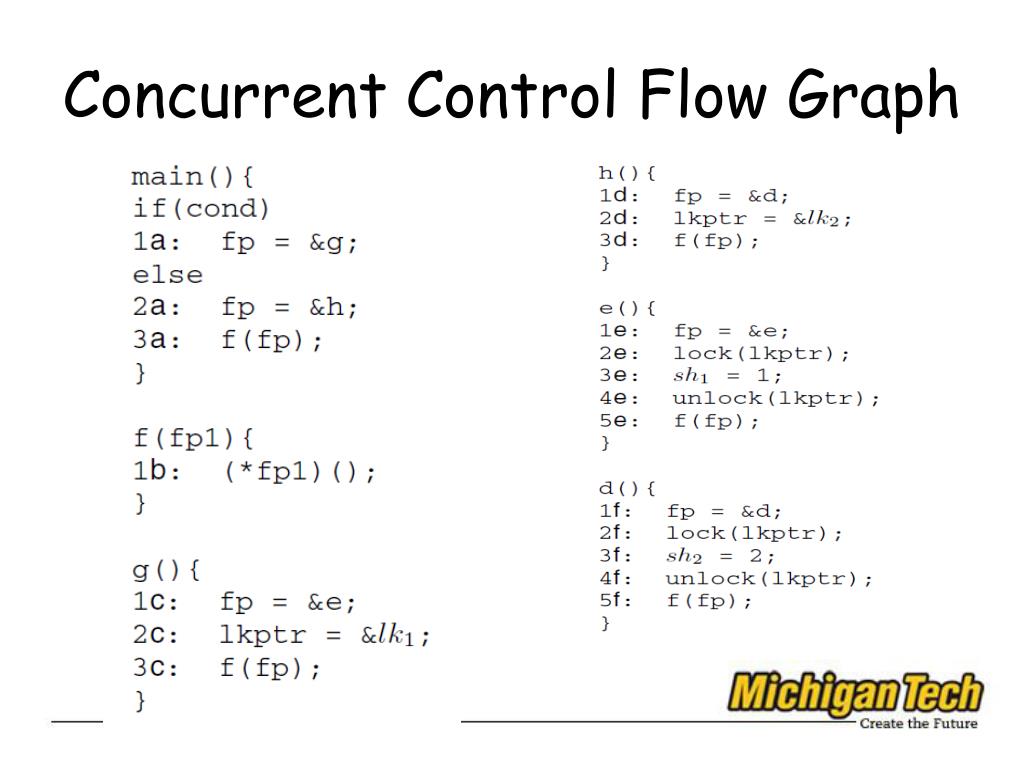 Concurrent Control Flow Graph

main(){
if(cond)
1a: fp = &g;
else
2a: fp = &h;
3a: f(fp);
}

f(fp1){
1b: (*fp1)();
}

g(){
1c: fp = &e;
2c: lkptr = &$lk_1$;
3c: f(fp);
}

h(){
1d: fp = &d;
2d: lkptr = &$lk_2$;
3d: f(fp);
}

e(){
1e: fp = &e;
2e: lock(lkptr);
3e: $sh_1$ = 1;
4e: unlock(lkptr);
5e: f(fp);
}

d(){
1f: fp = &d;
2f: lock(lkptr);
3f: $sh_2$ = 2;
4f: unlock(lkptr);
5f: f(fp);
}

Michigan Tech
Create the Future